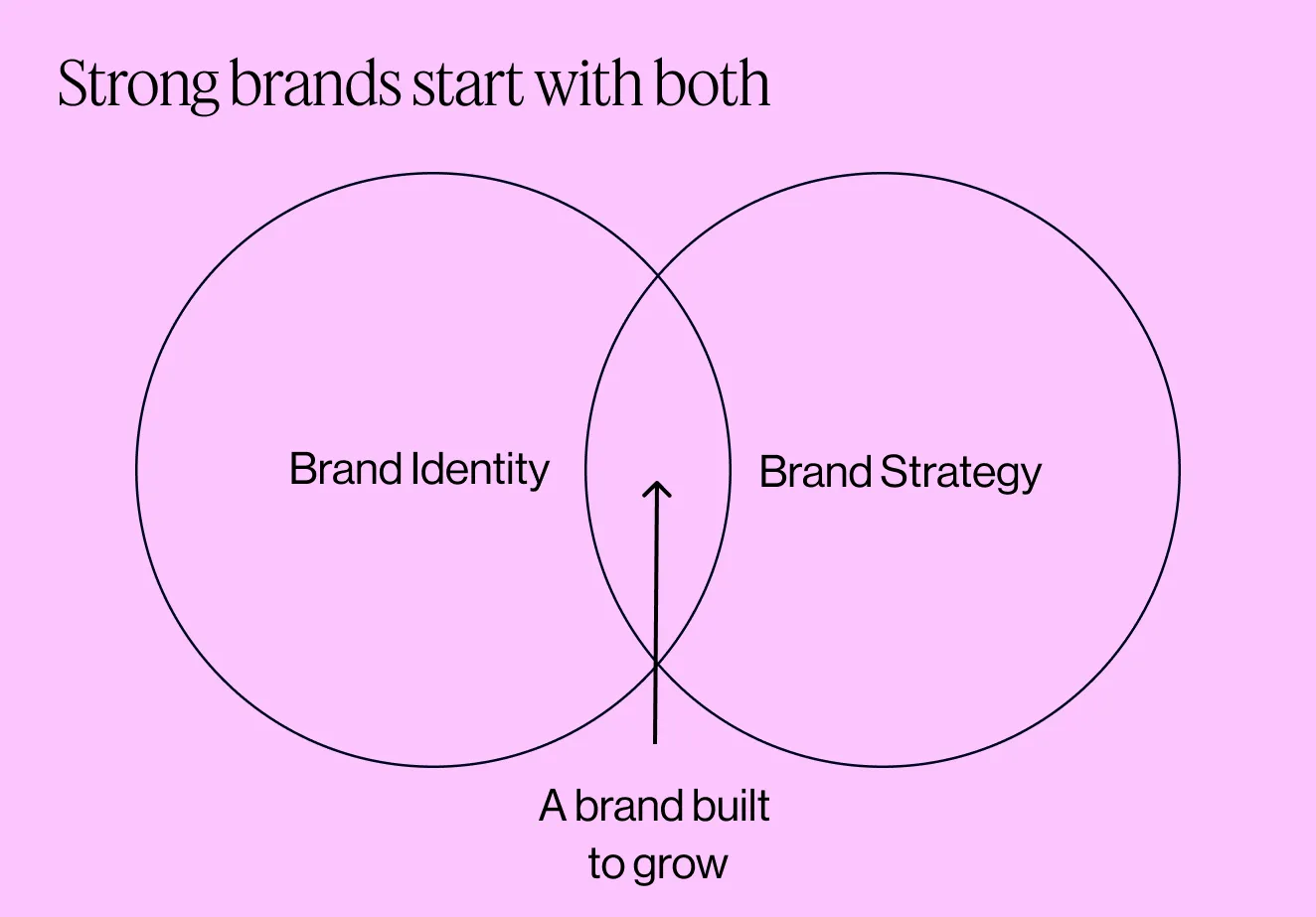 Strong brands start with both

Brand Identity

Brand Strategy

A brand built to grow